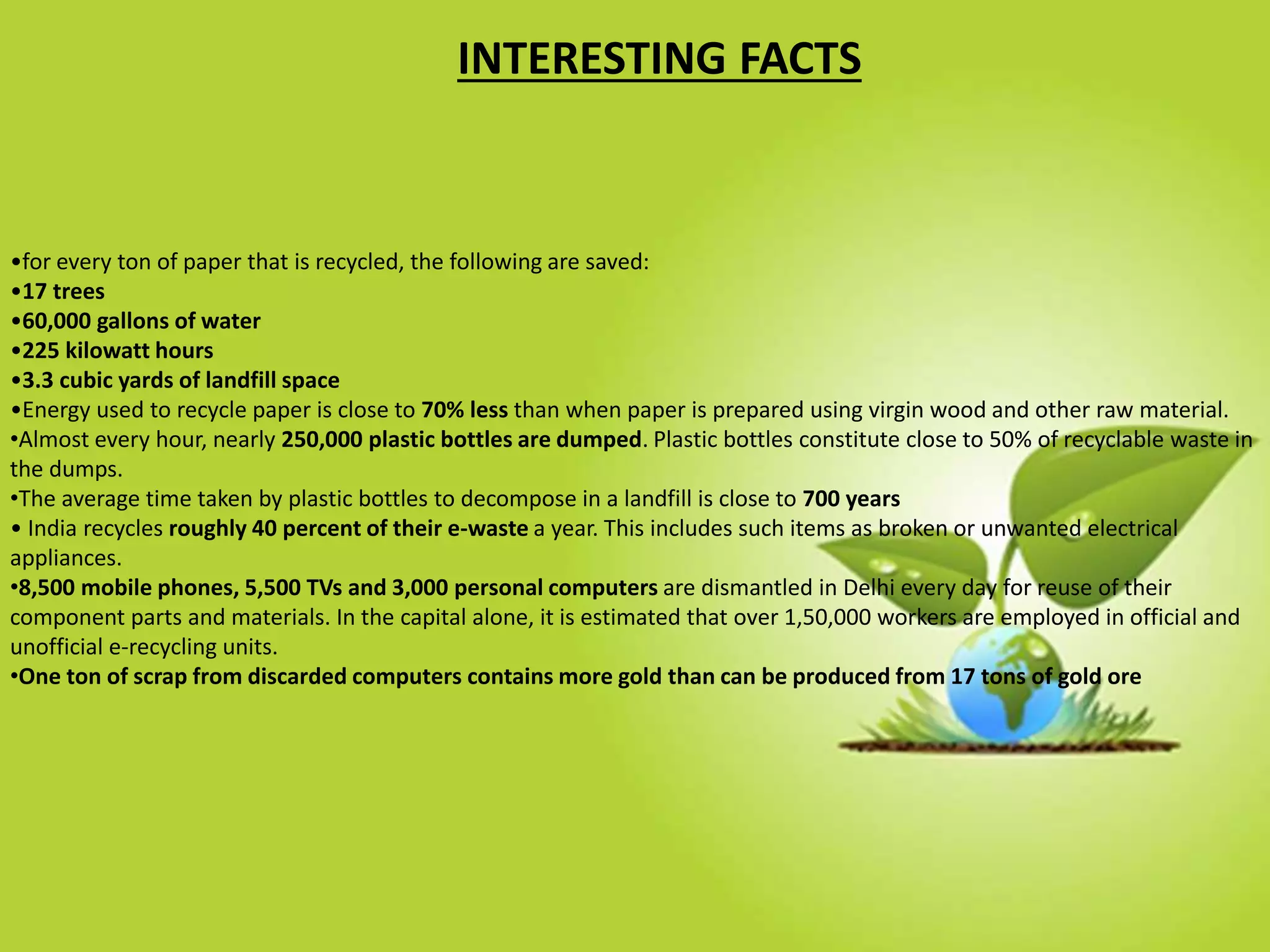 INTERESTING FACTS

•for every ton of paper that is recycled, the following are saved:
•17 trees
•60,000 gallons of water
•225 kilowatt hours
•3.3 cubic yards of landfill space
•Energy used to recycle paper is close to 70% less than when paper is prepared using virgin wood and other raw material.
•Almost every hour, nearly 250,000 plastic bottles are dumped. Plastic bottles constitute close to 50% of recyclable waste in the dumps.
•The average time taken by plastic bottles to decompose in a landfill is close to 700 years
• India recycles roughly 40 percent of their e-waste a year. This includes such items as broken or unwanted electrical appliances.
•8,500 mobile phones, 5,500 TVs and 3,000 personal computers are dismantled in Delhi every day for reuse of their component parts and materials. In the capital alone, it is estimated that over 1,50,000 workers are employed in official and unofficial e-recycling units.
•One ton of scrap from discarded computers contains more gold than can be produced from 17 tons of gold ore